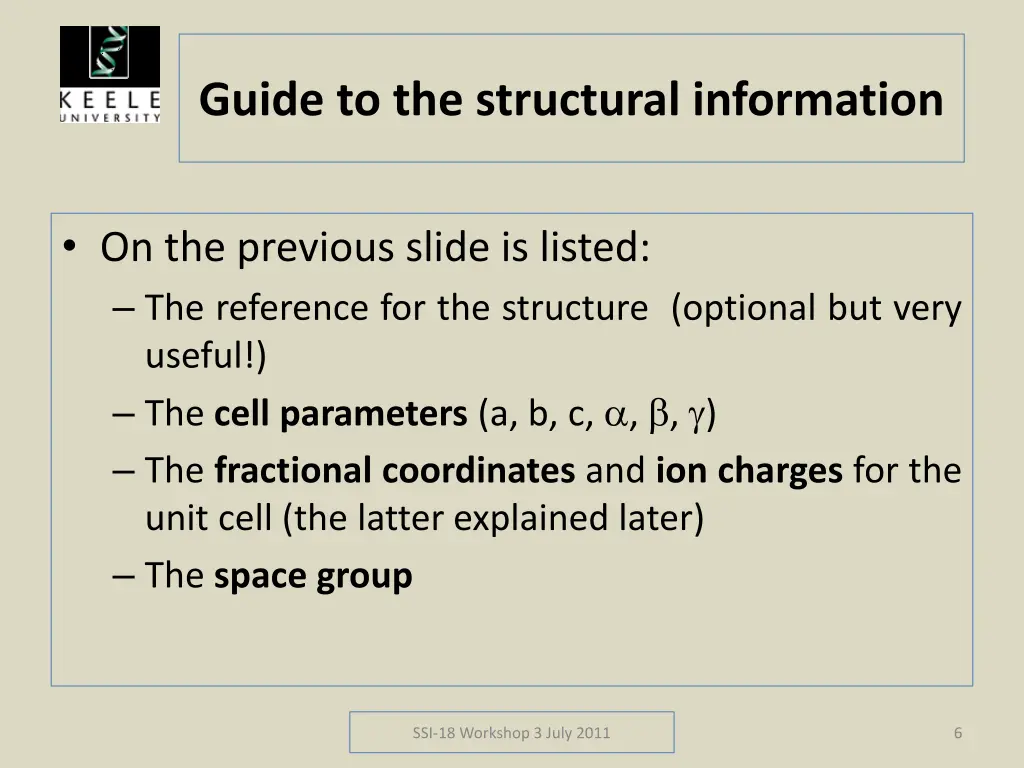 KEELE UNIVERSITY

Guide to the structural information

• On the previous slide is listed:
– The reference for the structure (optional but very useful!)
– The cell parameters (a, b, c, $\alpha$, $\beta$, $\gamma$)
– The fractional coordinates and ion charges for the unit cell (the latter explained later)
– The space group

SSI-18 Workshop 3 July 2011

6